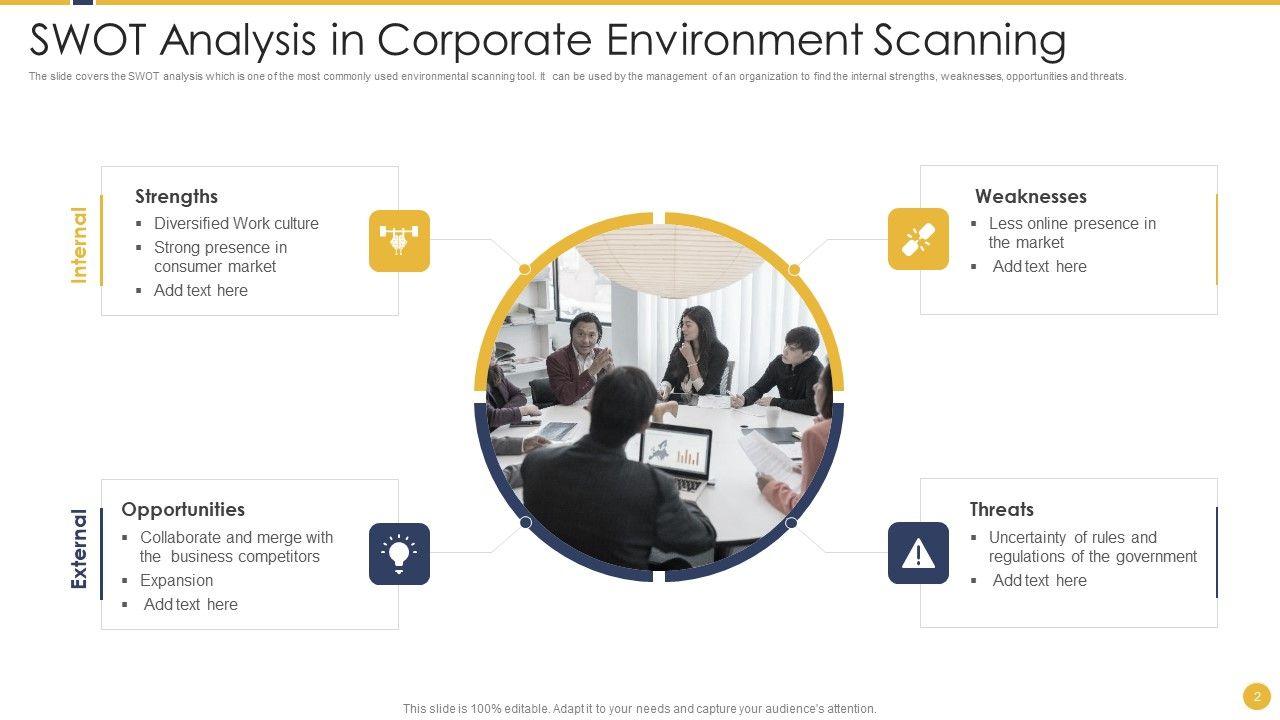 SWOT Analysis in Corporate Environment Scanning

The slide covers the SWOT analysis which is one of the most commonly used environmental scanning tool. It can be used by the management of an organization to find the internal strengths, weaknesses, opportunities and threats.

Internal

Strengths
▪ Diversified Work culture
▪ Strong presence in consumer market
▪ Add text here

Weaknesses
▪ Less online presence in the market
▪ Add text here

External

Opportunities
▪ Collaborate and merge with the business competitors
▪ Expansion
▪ Add text here

Threats
▪ Uncertainty of rules and regulations of the government
▪ Add text here

This slide is 100% editable. Adapt it to your needs and capture your audience's attention.

2